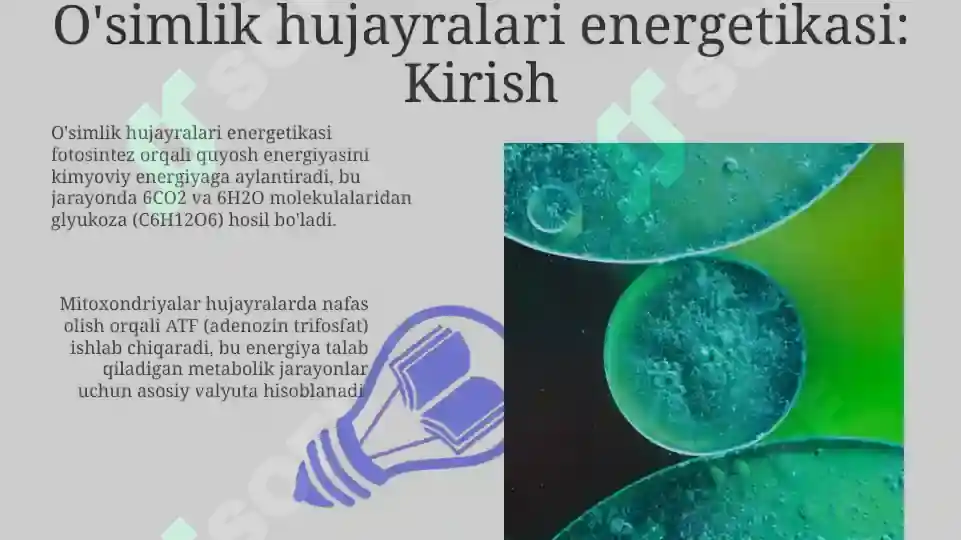 O'simlik hujayralari energetikasi: Kirish

O'simlik hujayralari energetikasi fotosintez orqali quyosh energiyasini kimyoviy energiyaga aylantiradi, bu jarayonda 6CO2 va 6H2O molekulalaridan glyukoza (C6H12O6) hosil bo'ladi.

Mitoxondriyalar hujayralarda nafas olish orqali ATF (adenozin trifosfat) ishlab chiqaradi, bu energiya talab qiladigan metabolik jarayonlar uchun asosiy valyuta hisoblanadi